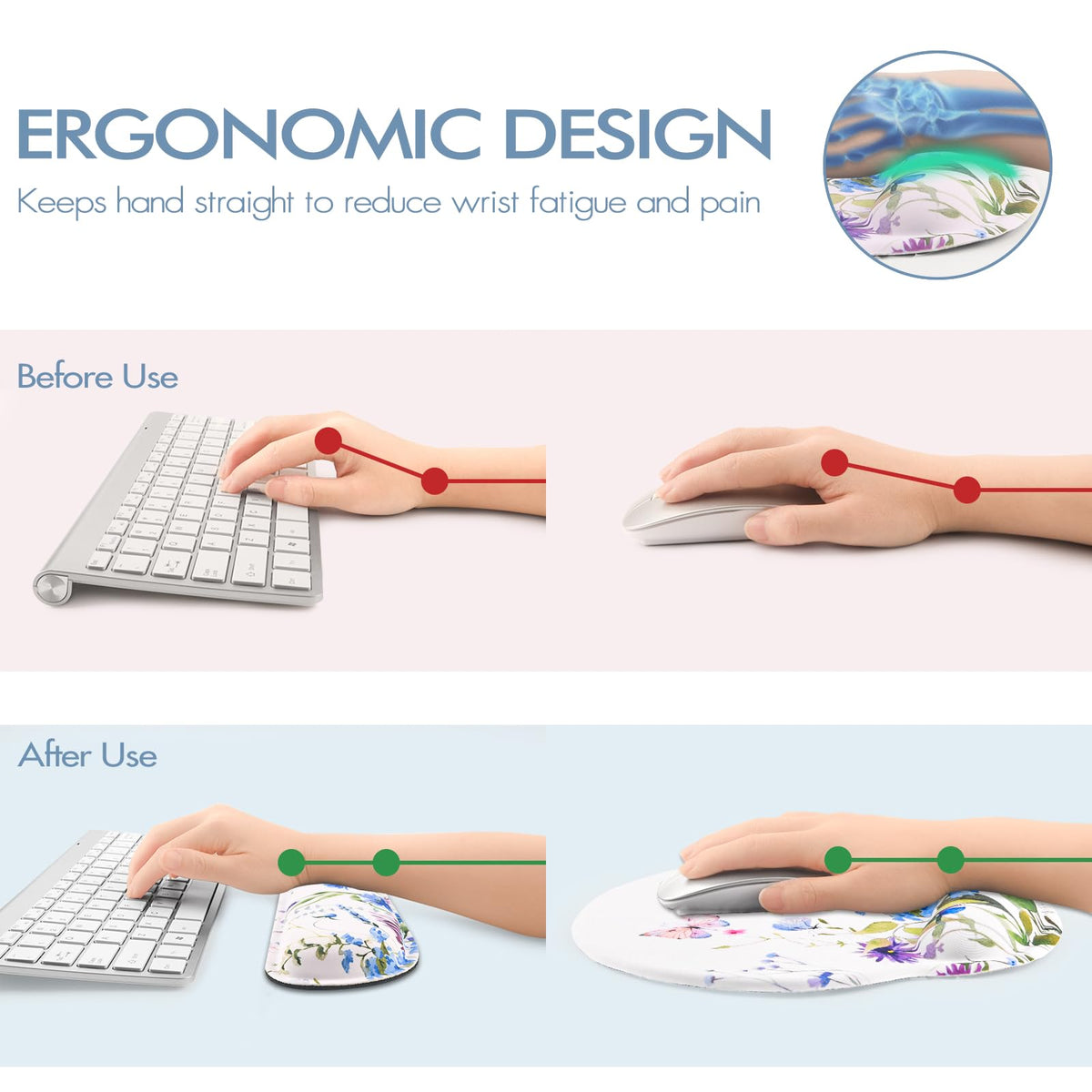 ERGONOMIC DESIGN
Keeps hand straight to reduce wrist fatigue and pain

Before Use

After Use